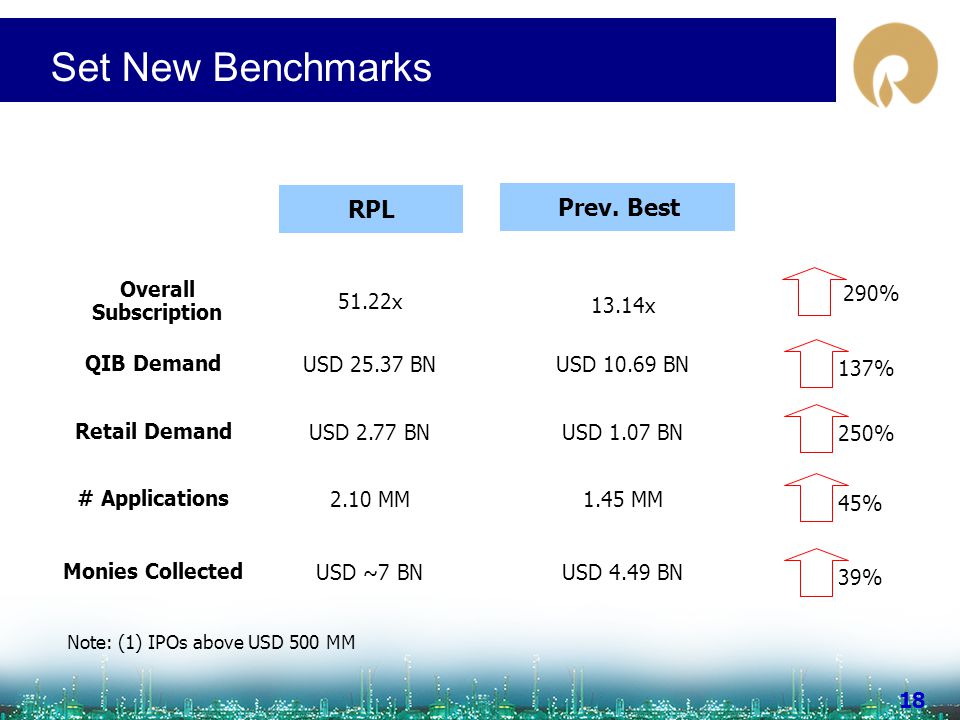 Set New Benchmarks

| | RPL | Prev. Best | |
|---|---|---|---|
| Overall Subscription | 51.22x | 13.14x | 290% |
| QIB Demand | USD 25.37 BN | USD 10.69 BN | 137% |
| Retail Demand | USD 2.77 BN | USD 1.07 BN | 250% |
| # Applications | 2.10 MM | 1.45 MM | 45% |
| Monies Collected | USD ~7 BN | USD 4.49 BN | 39% |

Note: (1) IPOs above USD 500 MM

18